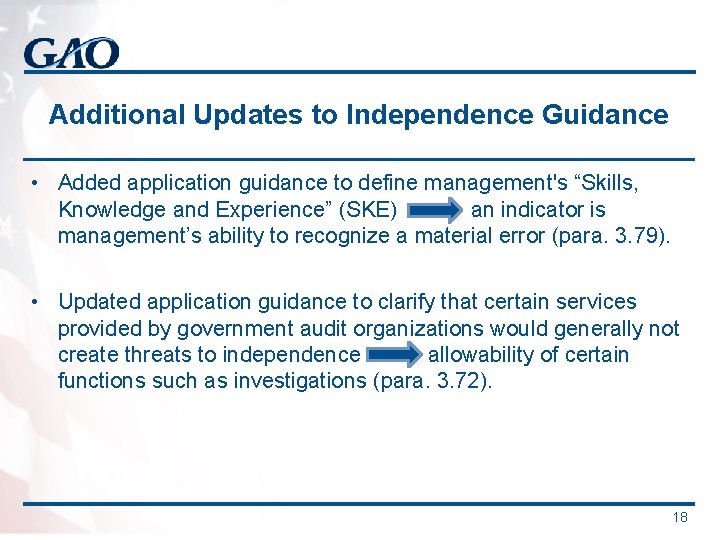 GAO

Additional Updates to Independence Guidance

• Added application guidance to define management's “Skills, Knowledge and Experience” (SKE) an indicator is management’s ability to recognize a material error (para. 3.79).

• Updated application guidance to clarify that certain services provided by government audit organizations would generally not create threats to independence allowability of certain functions such as investigations (para. 3.72).

18